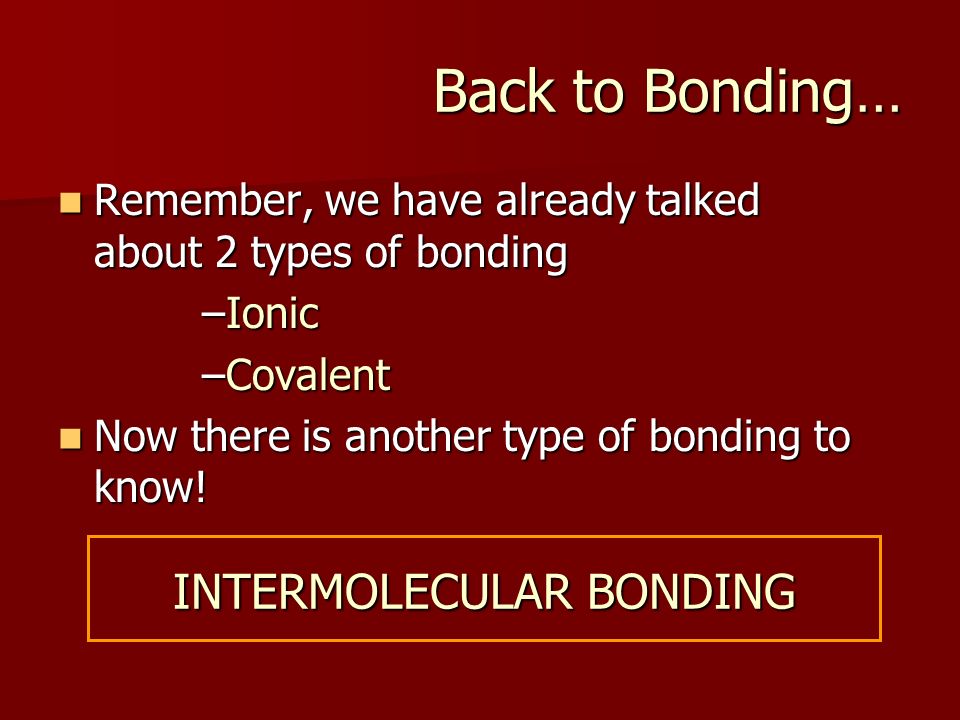 Back to Bonding…

Remember, we have already talked about 2 types of bonding

–Ionic

–Covalent

Now there is another type of bonding to know!

INTERMOLECULAR BONDING